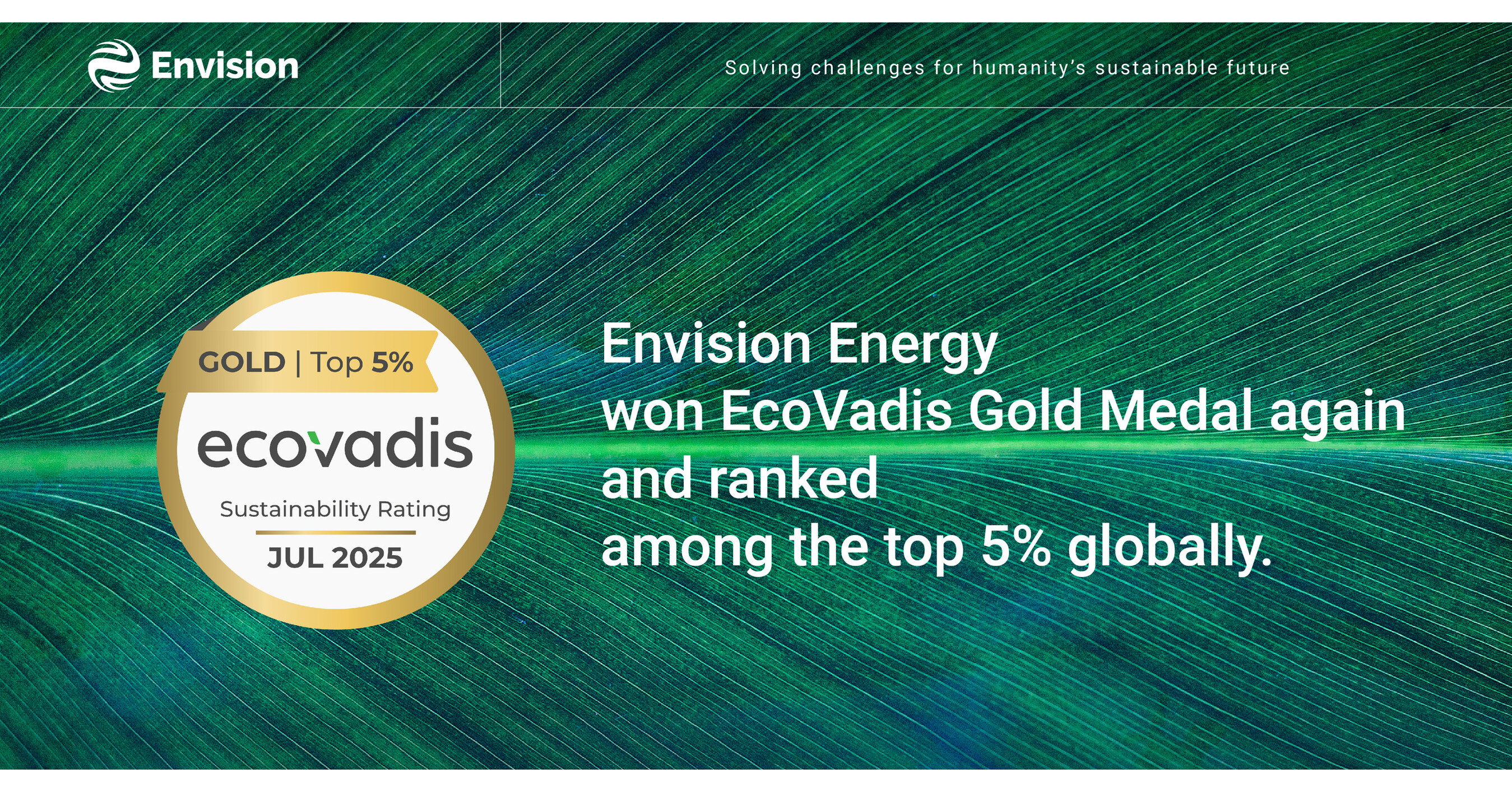 Envision

Solving challenges for humanity's sustainable future

GOLD | Top 5%

ecovadis

Sustainability Rating

JUL 2025

Envision Energy
won EcoVadis Gold Medal again
and ranked
among the top 5% globally.